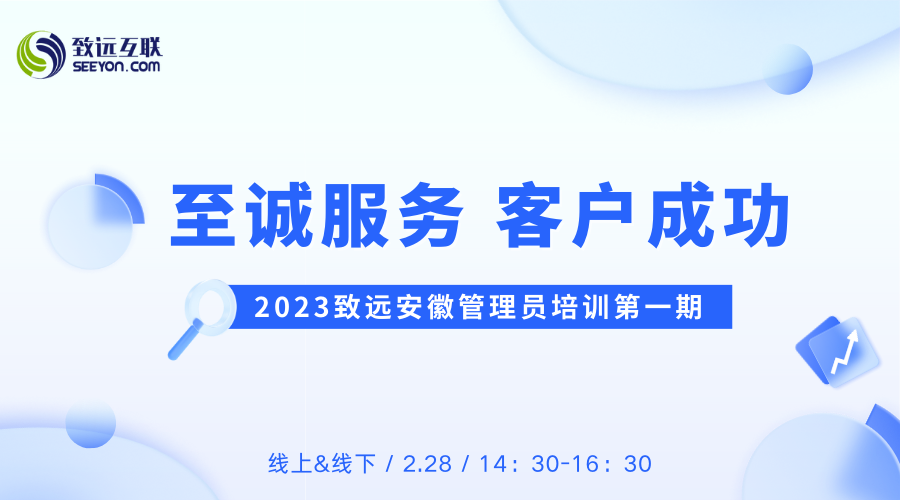 致远互联
SEEYON.COM

至诚服务 客户成功

2023致远安徽管理员培训第一期

线上&线下 / 2.28 / 14：30-16：30